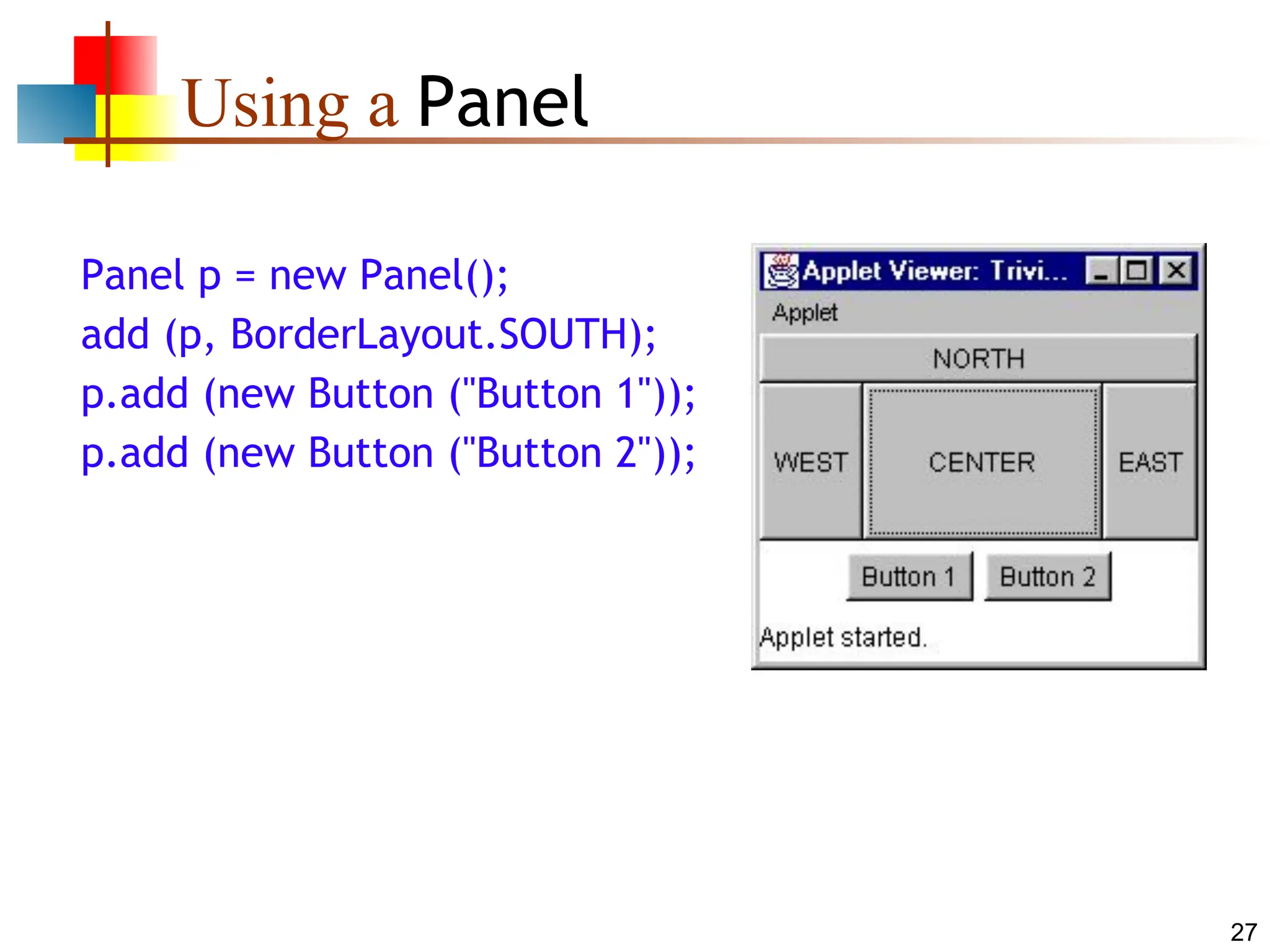 Using a Panel

Panel p = new Panel();
add (p, BorderLayout.SOUTH);
p.add (new Button ("Button 1"));
p.add (new Button ("Button 2"));

Applet Viewer: Trivi...

Applet

NORTH

WEST

CENTER

EAST

Button 1

Button 2

Applet started.

27